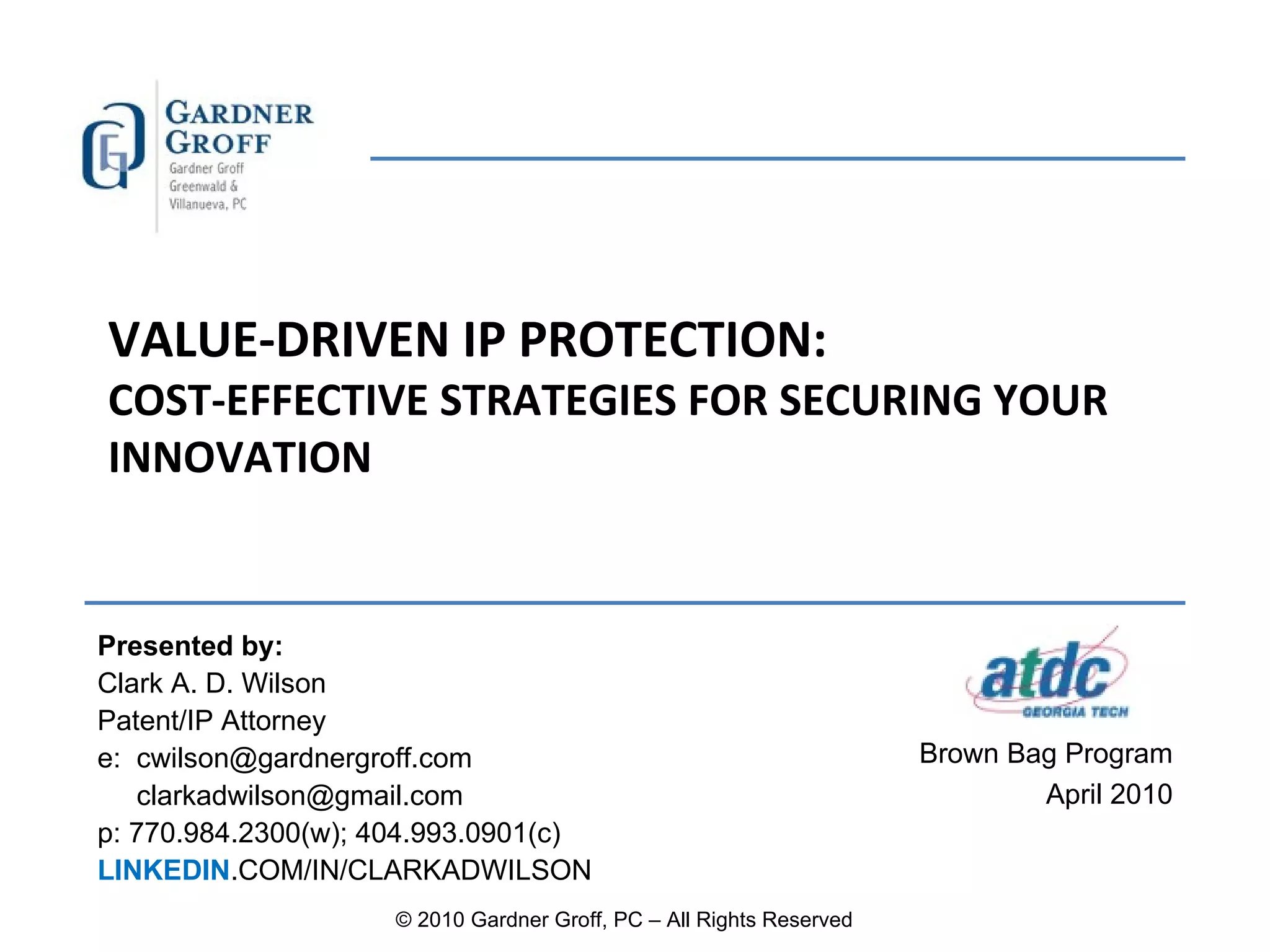 GARDNER GROFF
Gardner Groff Greenwald & Villanueva, PC

VALUE-DRIVEN IP PROTECTION:
COST-EFFECTIVE STRATEGIES FOR SECURING YOUR INNOVATION

Presented by:
Clark A. D. Wilson
Patent/IP Attorney
e: cwilson@gardnergroff.com
clarkadwilson@gmail.com
p: 770.984.2300(w); 404.993.0901(c)
LINKEDIN.COM/IN/CLARKADWILSON

atdc
GEORGIA TECH

Brown Bag Program
April 2010

© 2010 Gardner Groff, PC – All Rights Reserved